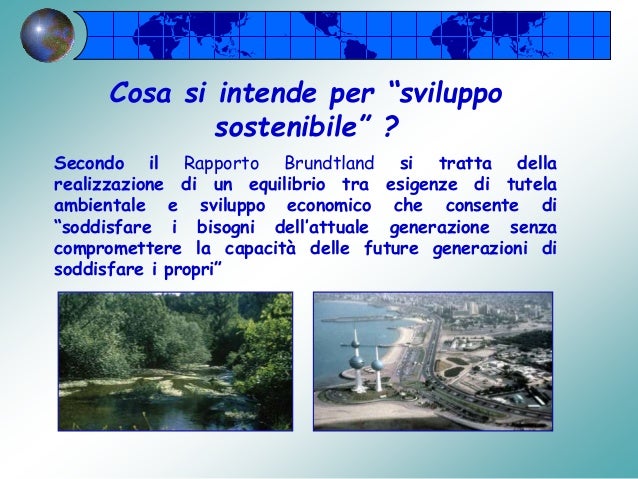 Cosa si intende per “sviluppo sostenibile” ?

Secondo il Rapporto Brundtland si tratta della realizzazione di un equilibrio tra esigenze di tutela ambientale e sviluppo economico che consente di “soddisfare i bisogni dell’attuale generazione senza compromettere la capacità delle future generazioni di soddisfare i propri”